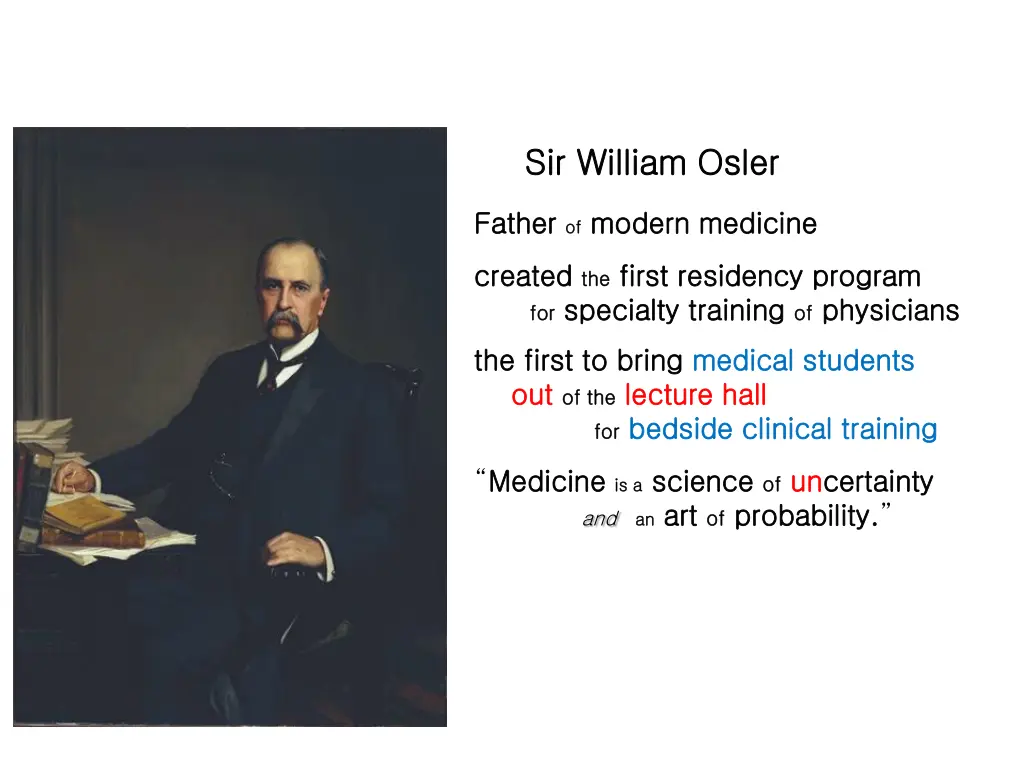 Sir William Osler

Father of modern medicine

created the first residency program for specialty training of physicians

the first to bring medical students out of the lecture hall for bedside clinical training

“Medicine is a science of uncertainty and an art of probability.”